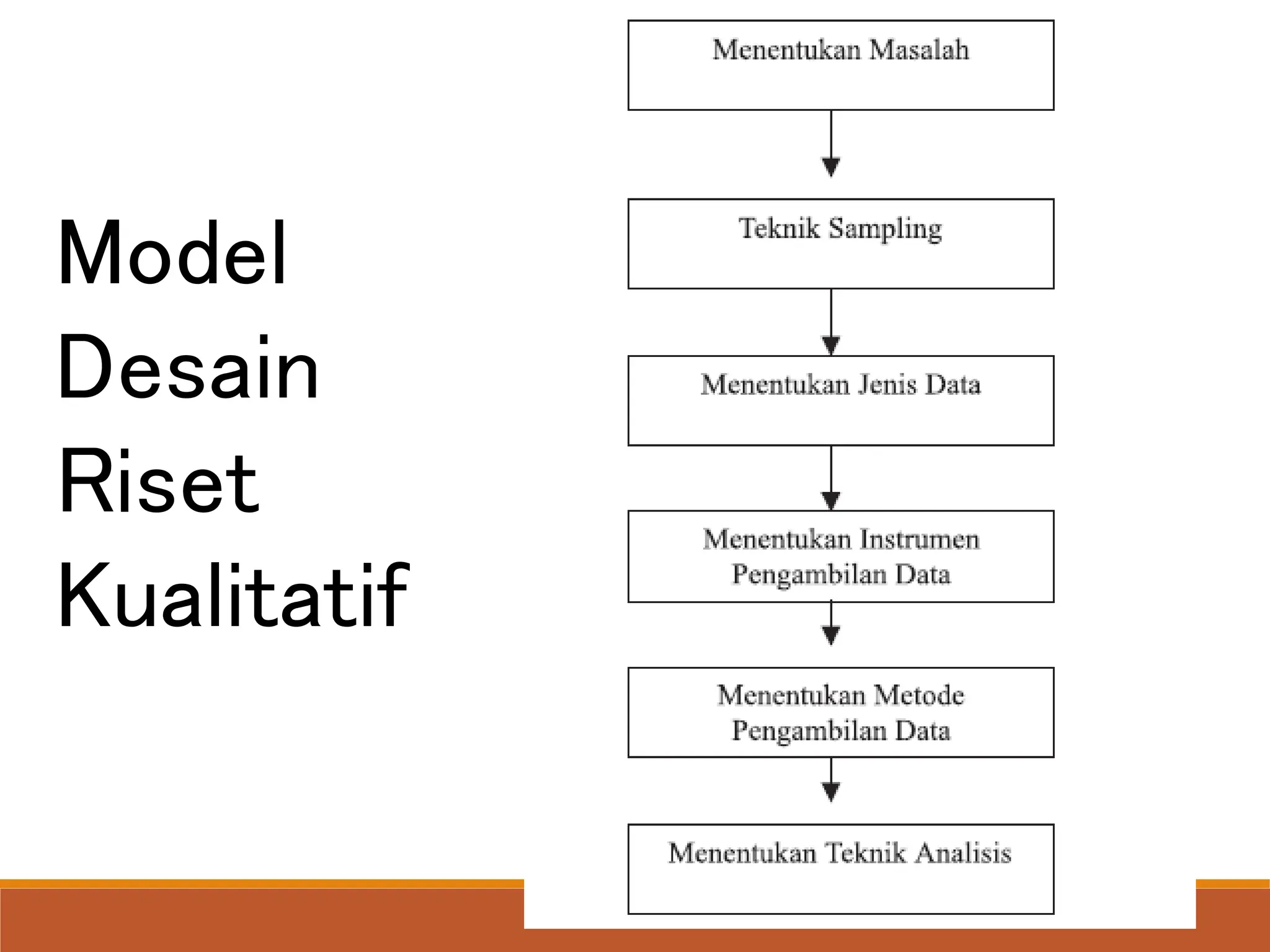 Model Desain Riset Kualitatif

Menentukan Masalah

Teknik Sampling

Menentukan Jenis Data

Menentukan Instrumen Pengambilan Data

Menentukan Metode Pengambilan Data

Menentukan Teknik Analisis